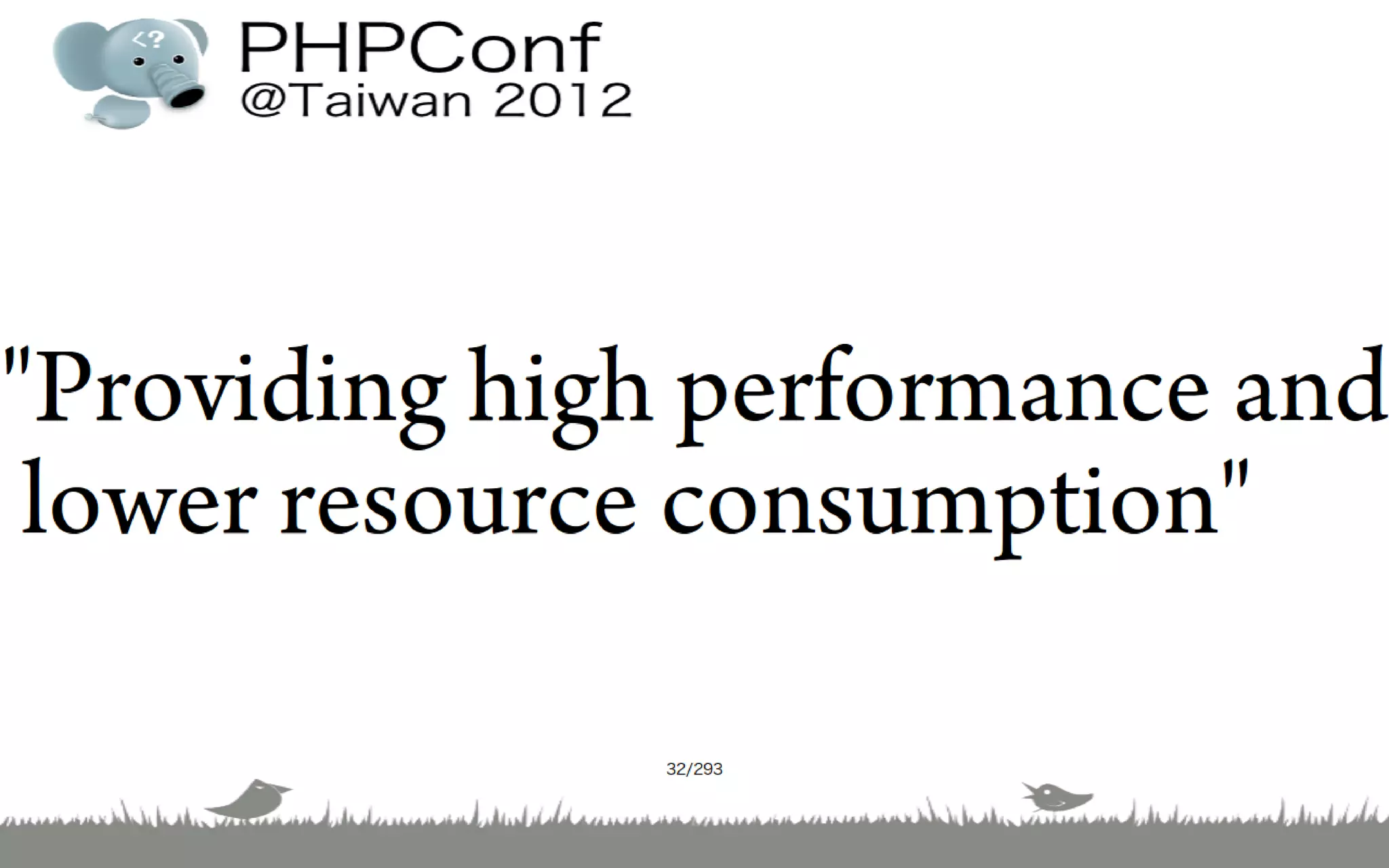 <?

PHPConf
@Taiwan 2012

"Providing high performance and lower resource consumption"

32/293